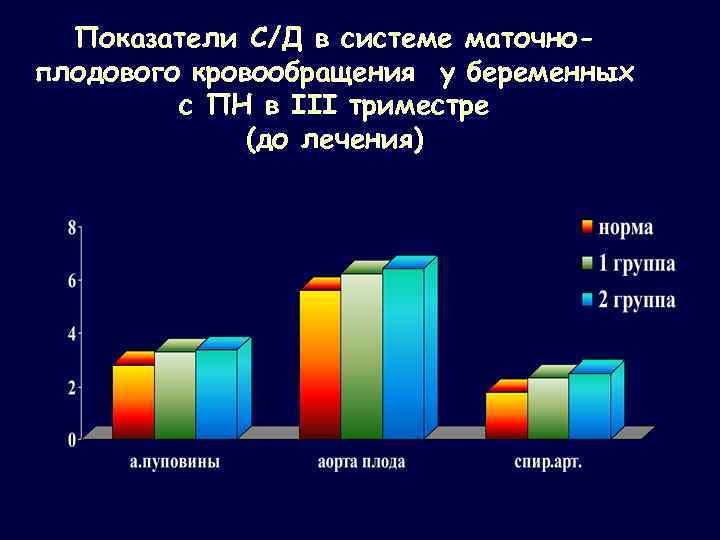 Показатели С/Д в системе маточно-плодового кровообращения у беременных с ПН в III триместре (до лечения)

8
6
4
2
0

норма
1 группа
2 группа

а.пуповины
аорта плода
спир.арт.